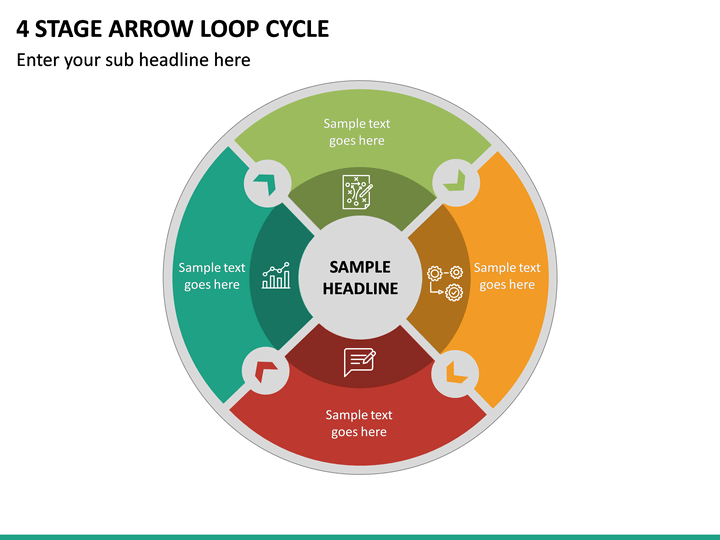 4 STAGE ARROW LOOP CYCLE

Enter your sub headline here

Sample text goes here

Sample text goes here

SAMPLE HEADLINE

Sample text goes here

Sample text goes here